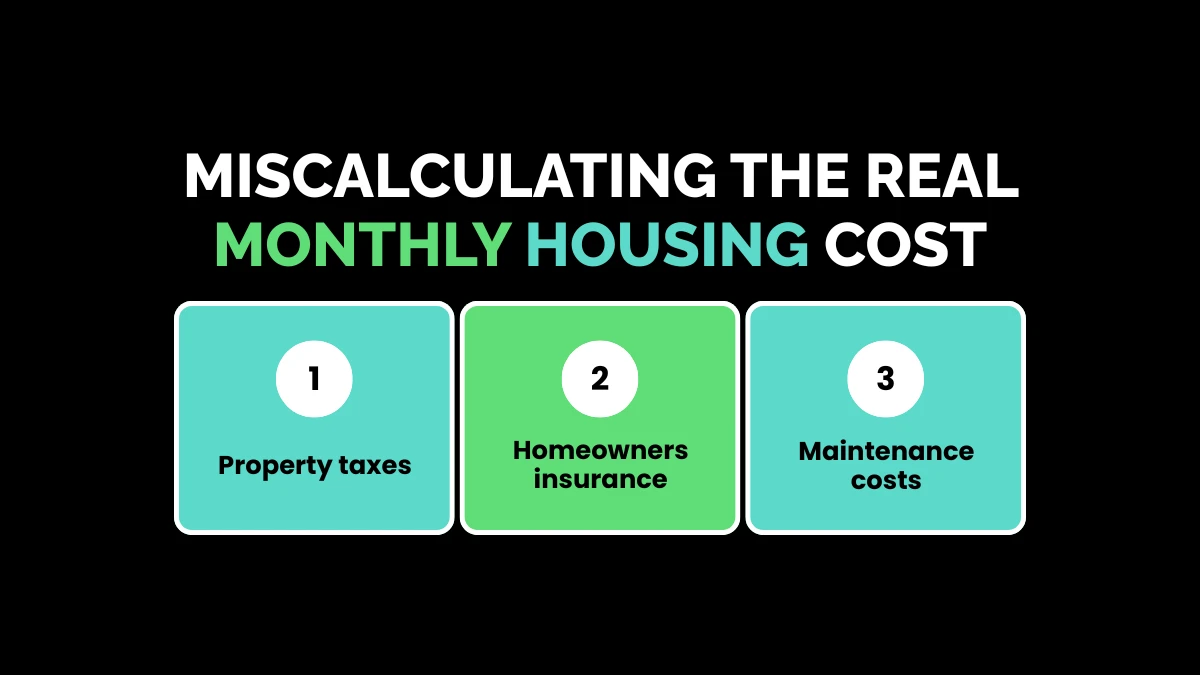 MISCALCULATING THE REAL MONTHLY HOUSING COST

1

Property taxes

2

Homeowners insurance

3

Maintenance costs